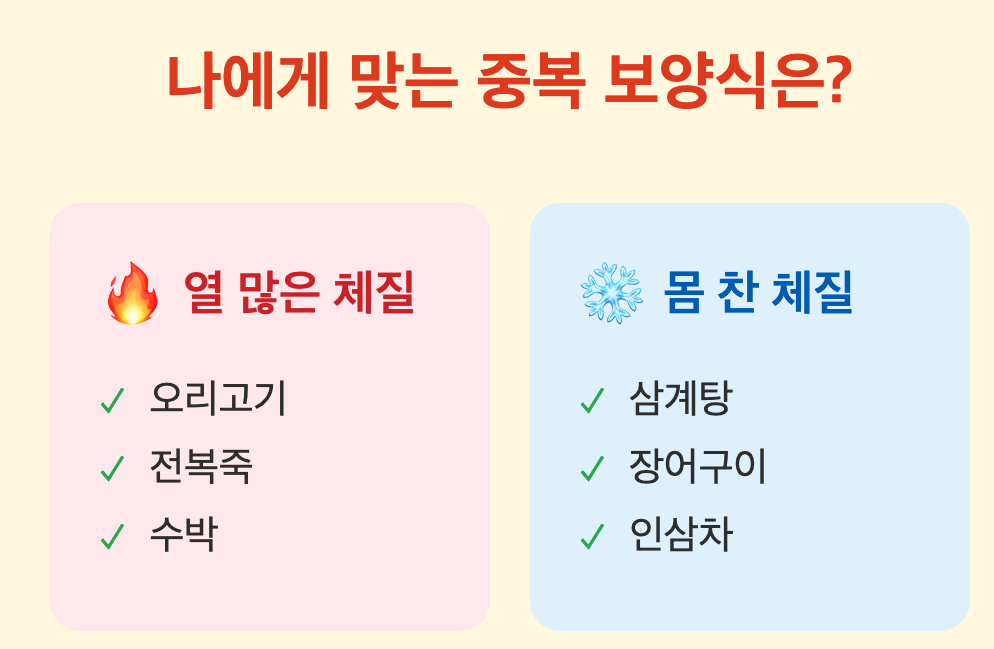 나에게 맞는 중복 보양식은?

🔥 열 많은 체질

✓ 오리고기
✓ 전복죽
✓ 수박

❄️ 몸 찬 체질

✓ 삼계탕
✓ 장어구이
✓ 인삼차